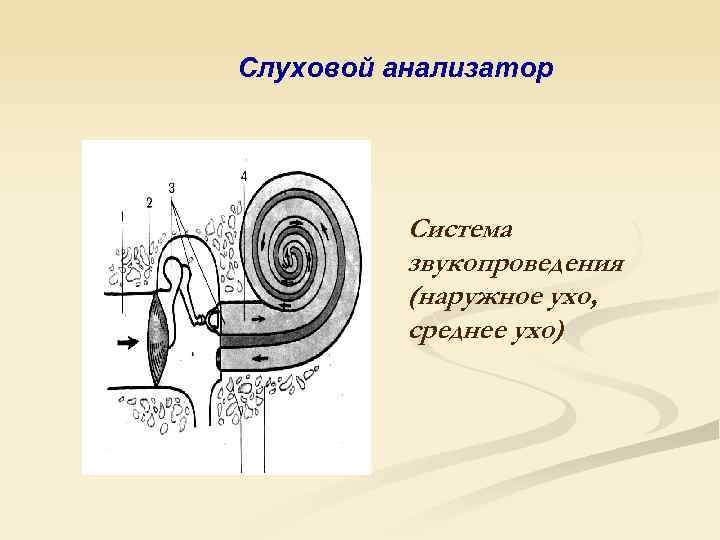 Слуховой анализатор

2
3
4

Система звукопроведения (наружное ухо, среднее ухо)